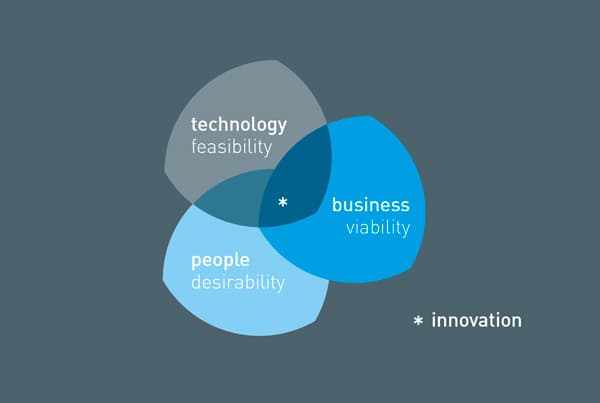 technology
feasibility

*

business
viability

people
desirability

* innovation